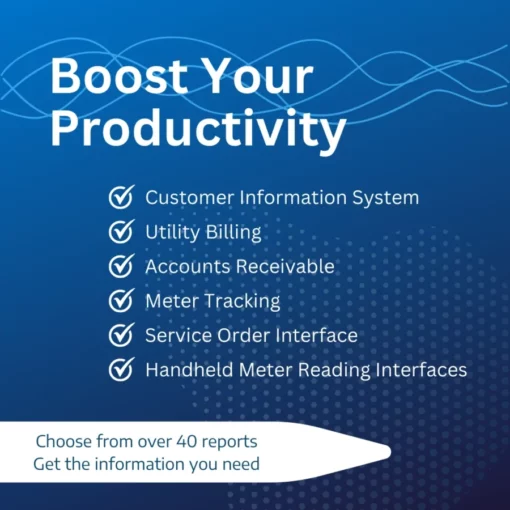 Boost Your Productivity

Customer Information System
Utility Billing
Accounts Receivable
Meter Tracking
Service Order Interface
Handheld Meter Reading Interfaces

Choose from over 40 reports
Get the information you need